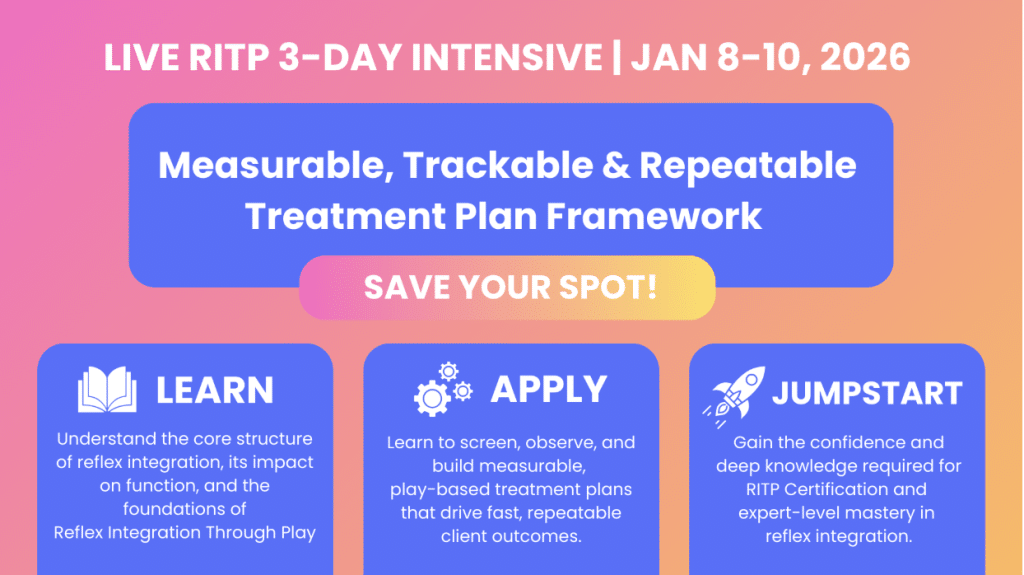 LIVE RITP 3-DAY INTENSIVE | JAN 8-10, 2026

Measurable, Trackable & Repeatable Treatment Plan Framework

SAVE YOUR SPOT!

LEARN

Understand the core structure of reflex integration, its impact on function, and the foundations of Reflex Integration Through Play

APPLY

Learn to screen, observe, and build measurable, play-based treatment plans that drive fast, repeatable client outcomes.

JUMPSTART

Gain the confidence and deep knowledge required for RITP Certification and expert-level mastery in reflex integration.